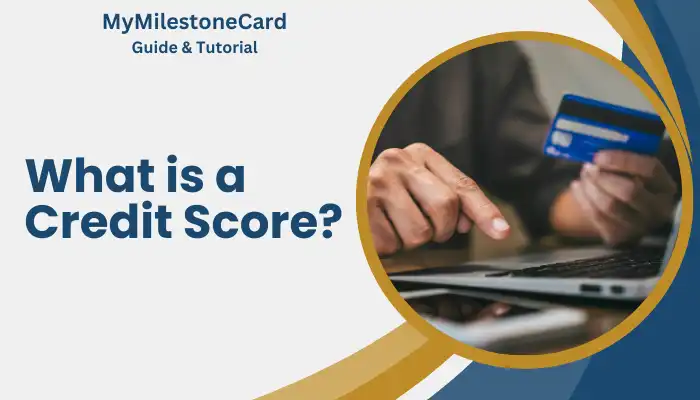 MyMilestoneCard
Guide & Tutorial

What is a Credit Score?